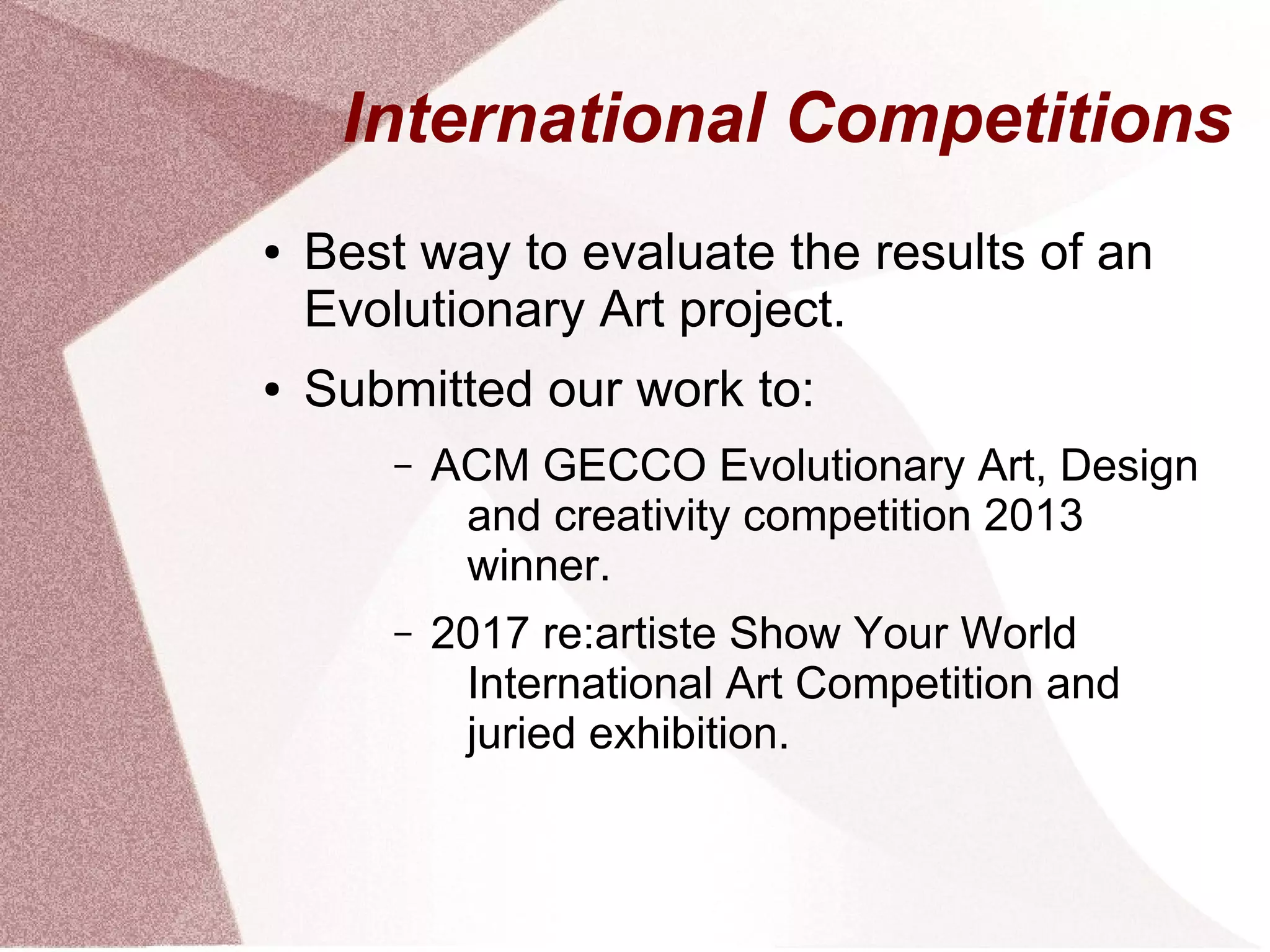 International Competitions

• Best way to evaluate the results of an Evolutionary Art project.

• Submitted our work to:

– ACM GECCO Evolutionary Art, Design and creativity competition 2013 winner.

– 2017 re:artiste Show Your World International Art Competition and juried exhibition.